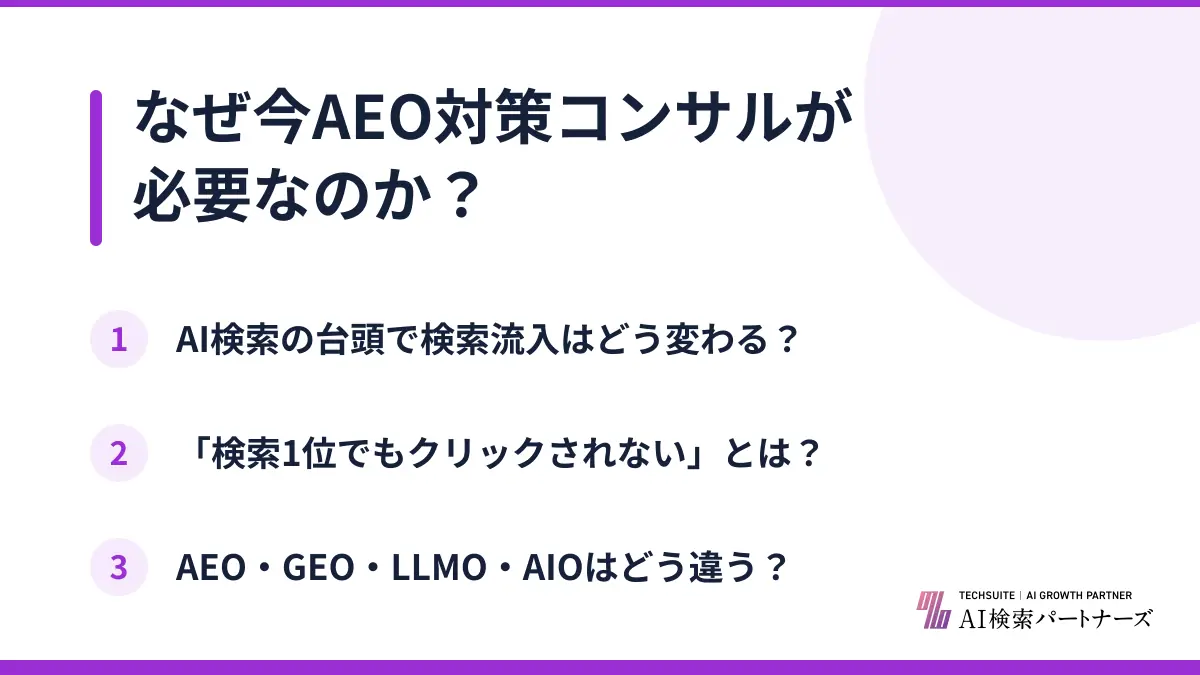 なぜ今AEO対策コンサルが必要なのか？

1 AI検索の台頭で検索流入はどう変わる？

2 「検索1位でもクリックされない」とは？

3 AEO・GEO・LLMO・AIOはどう違う？

TECHSUITE | AI GROWTH PARTNER
AI検索パートナーズ